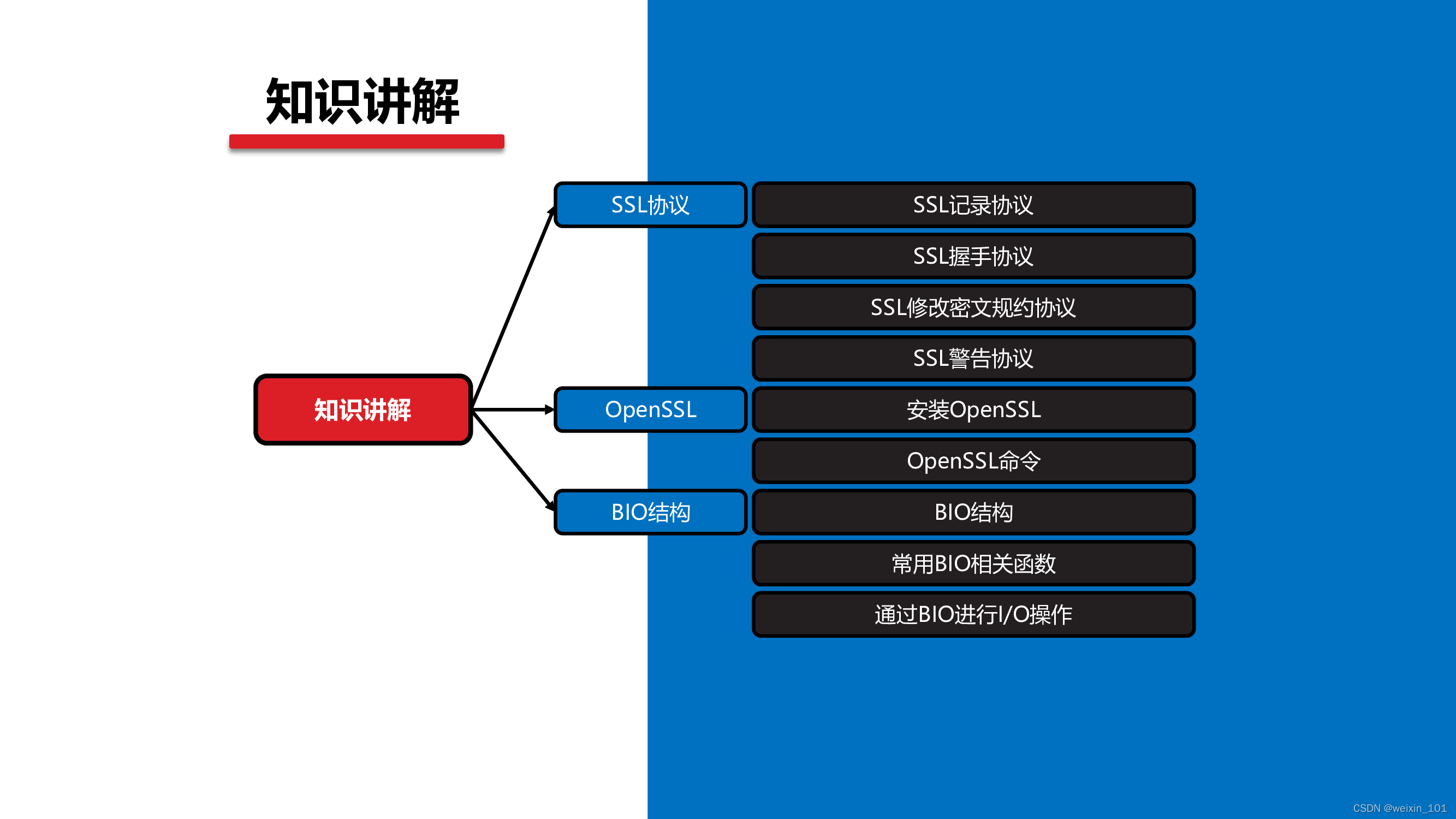 知识讲解

知识讲解

SSL协议

SSL记录协议

SSL握手协议

SSL修改密文规约协议

SSL警告协议

OpenSSL

安装OpenSSL

OpenSSL命令

BIO结构

BIO结构

常用BIO相关函数

通过BIO进行I/O操作

CSDN @weixin_101